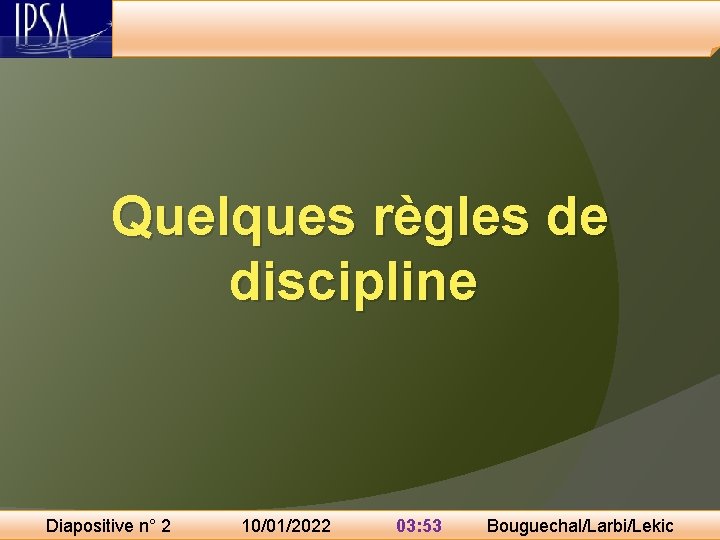 IPSA

Quelques règles de discipline

Diapositive n° 2 10/01/2022 03:53 Bouguechal/Larbi/Lekic